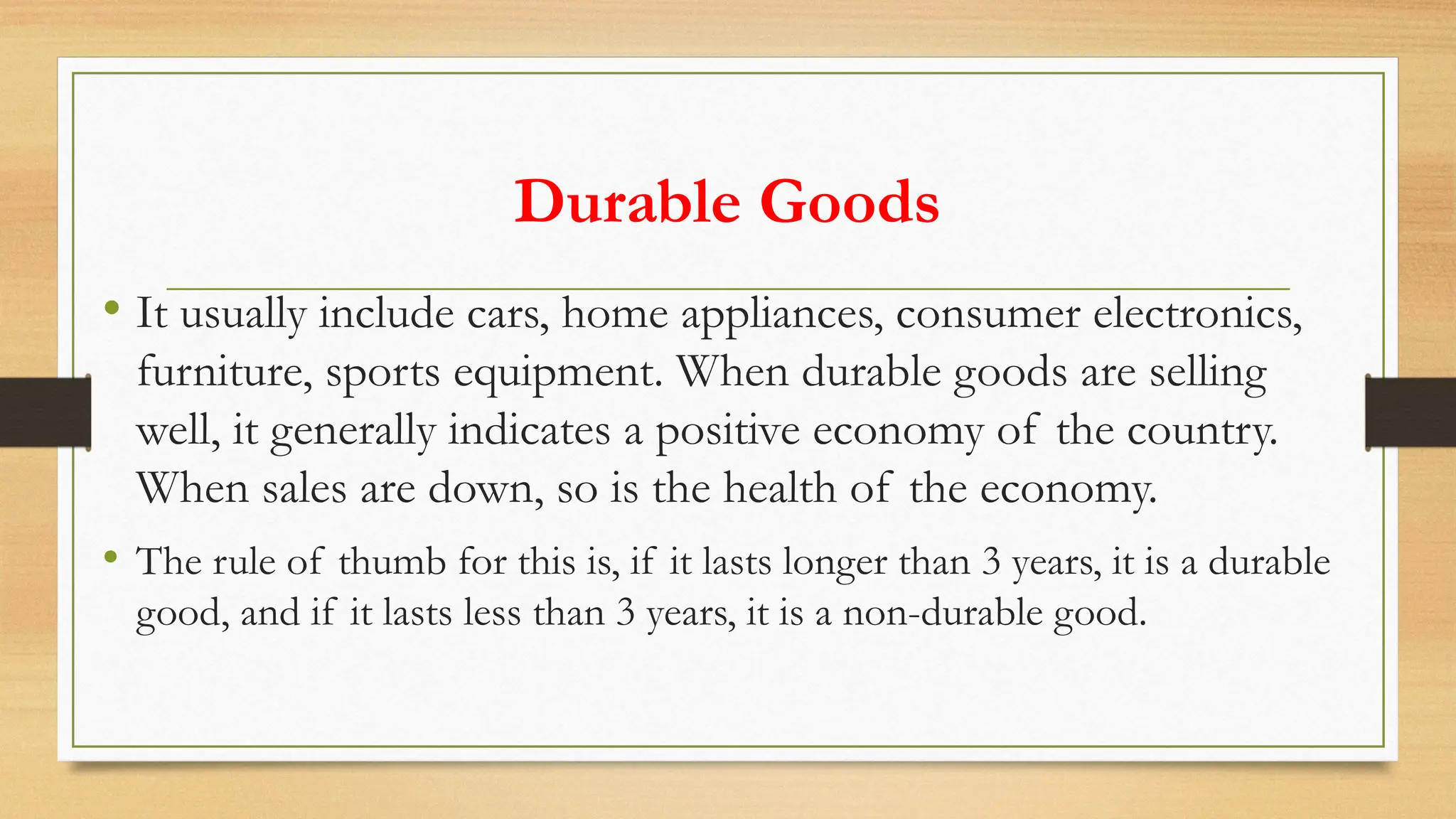 Durable Goods

• It usually include cars, home appliances, consumer electronics, furniture, sports equipment. When durable goods are selling well, it generally indicates a positive economy of the country. When sales are down, so is the health of the economy.

• The rule of thumb for this is, if it lasts longer than 3 years, it is a durable good, and if it lasts less than 3 years, it is a non-durable good.